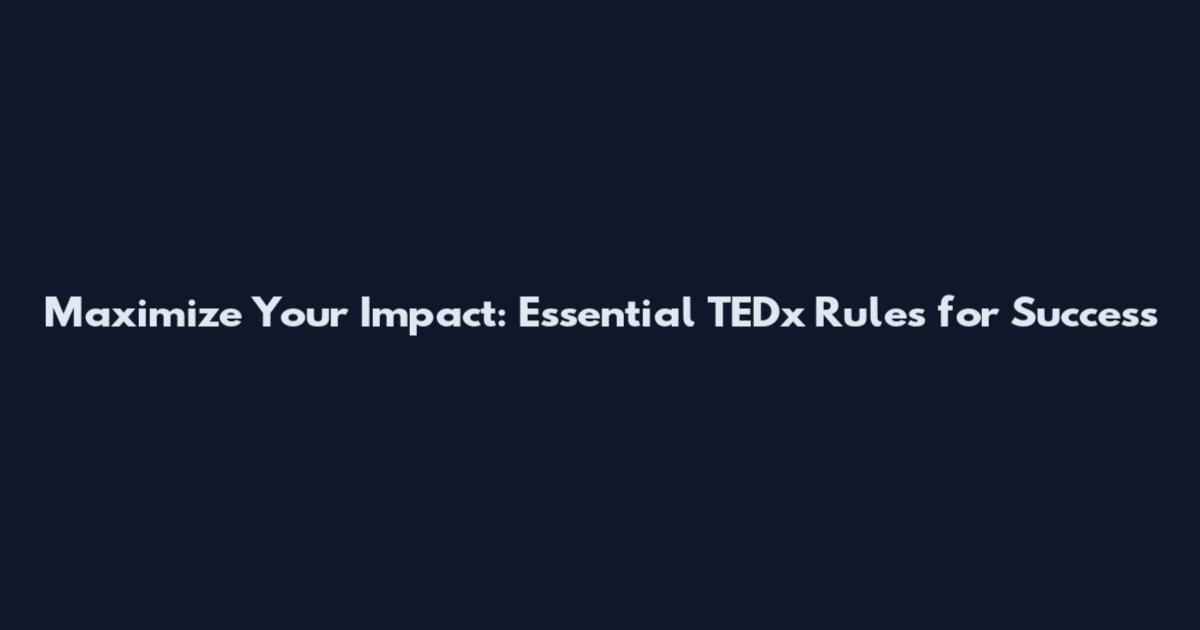 Maximize Your Impact: Essential TEDx Rules for Success